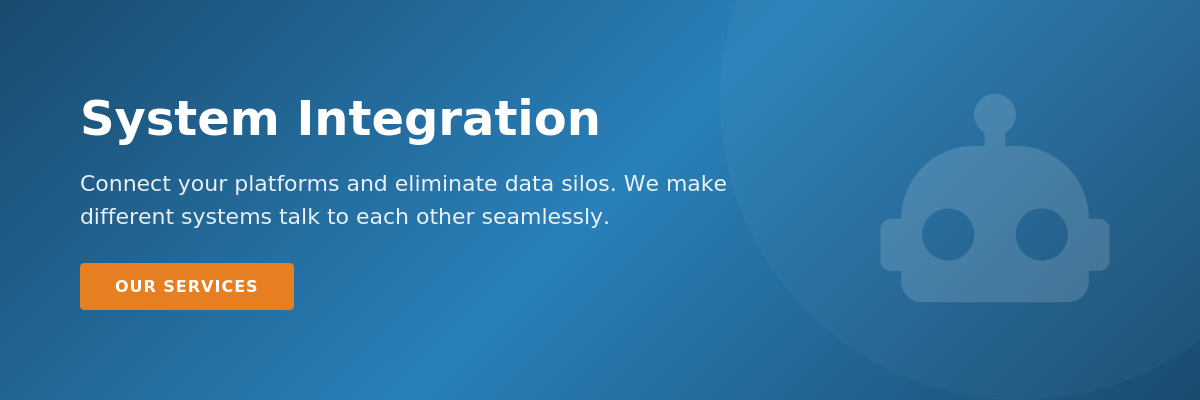 System Integration

Connect your platforms and eliminate data silos. We make different systems talk to each other seamlessly.

OUR SERVICES